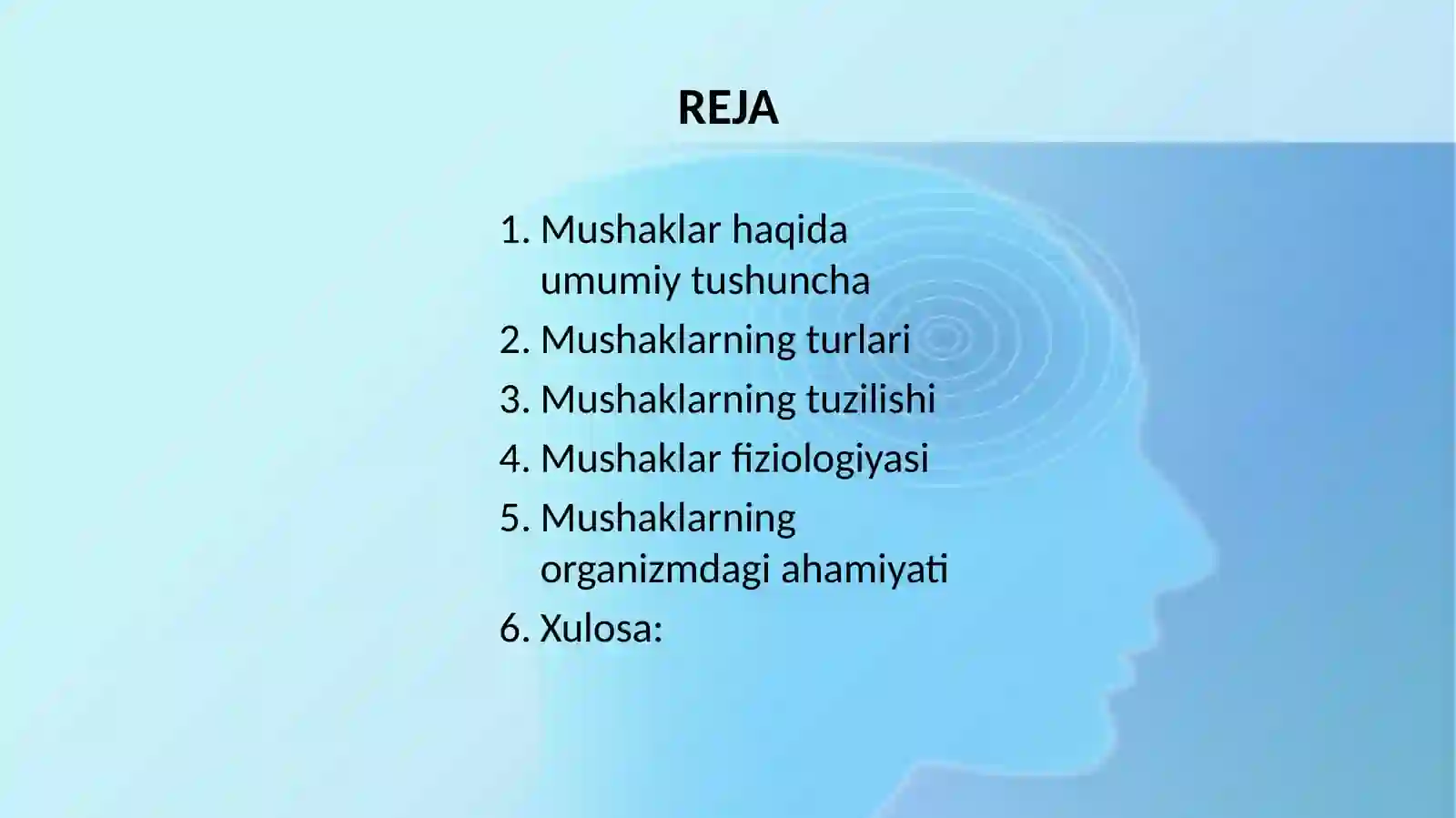 REJA

1. Mushaklar haqida umumiy tushuncha
2. Mushaklarning turlari
3. Mushaklarning tuzilishi
4. Mushaklar fiziologiyasi
5. Mushaklarning organizmdagi ahamiyati
6. Xulosa: